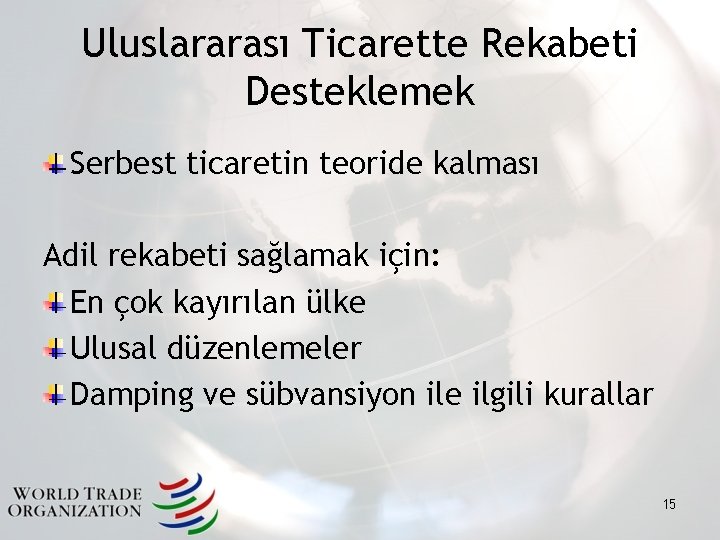 Uluslararası Ticarette Rekabeti Desteklemek

Serbest ticaretin teoride kalması

Adil rekabeti sağlamak için:

En çok kayırılan ülke

Ulusal düzenlemeler

Damping ve sübvansiyon ile ilgili kurallar

WORLD TRADE ORGANIZATION

15